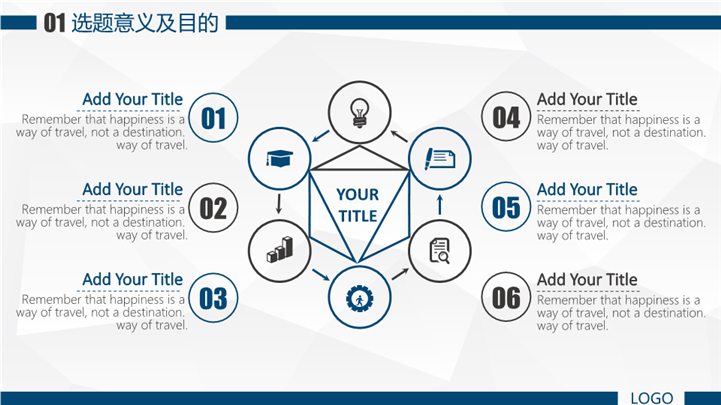 01 选题意义及目的

Add Your Title
Remember that happiness is a way of travel, not a destination. way of travel.

01

Add Your Title
Remember that happiness is a way of travel, not a destination. way of travel.

02

Add Your Title
Remember that happiness is a way of travel, not a destination. way of travel.

03

YOUR TITLE

04

Add Your Title
Remember that happiness is a way of travel, not a destination. way of travel.

05

Add Your Title
Remember that happiness is a way of travel, not a destination. way of travel.

06

Add Your Title
Remember that happiness is a way of travel, not a destination. way of travel.

LOGO